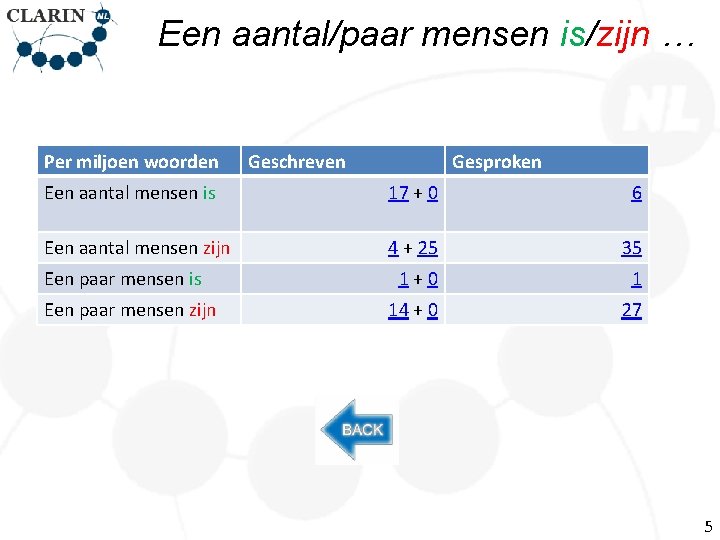 CLARIN NL

Een aantal/paar mensen is/zijn …

| Per miljoen woorden | Geschreven | Gesproken |
|---|---|---|
| Een aantal mensen is | 17 + 0 | 6 |
| Een aantal mensen zijn | 4 + 25 | 35 |
| Een paar mensen is | 1 + 0 | 1 |
| Een paar mensen zijn | 14 + 0 | 27 |

BACK

5